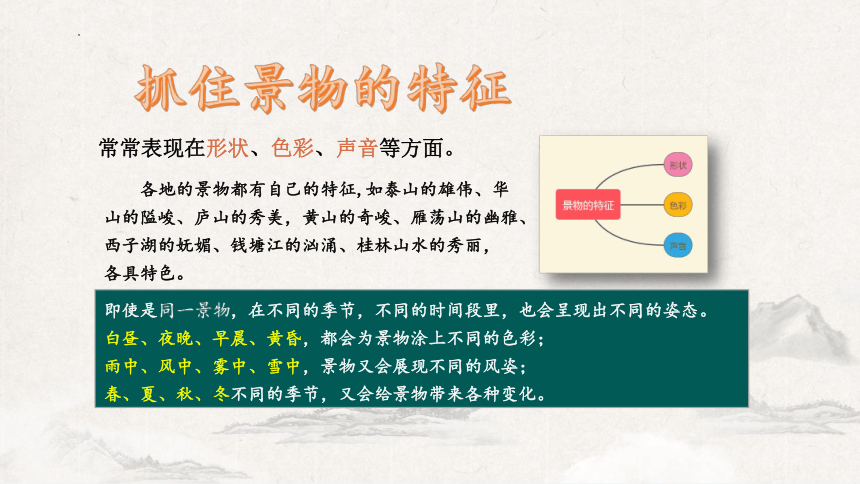 抓住景物的特征

常常表现在形状、色彩、声音等方面。

各地的景物都有自己的特征，如泰山的雄伟、华山的隘峻、庐山的秀美，黄山的奇峻、雁荡山的幽雅、西子湖的妩媚、钱塘江的汹涌、桂林山水的秀丽，各具特色。

景物的特征
形状
色彩
声音

即使是同一景物，在不同的季节，不同的时间段里，也会呈现出不同的姿态。
白昼、夜晚、早晨、黄昏，都会为景物涂上不同的色彩；
雨中、风中、雾中、雪中，景物又会展现不同的风姿；
春、夏、秋、冬不同的季节，又会给景物带来各种变化。